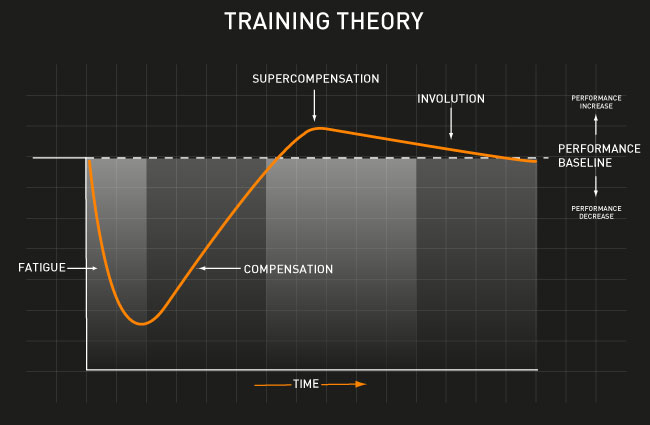 TRAINING THEORY

SUPERCOMPENSATION

INVOLUTION

PERFORMANCE INCREASE

PERFORMANCE BASELINE

PERFORMANCE DECREASE

FATIGUE

COMPENSATION

TIME